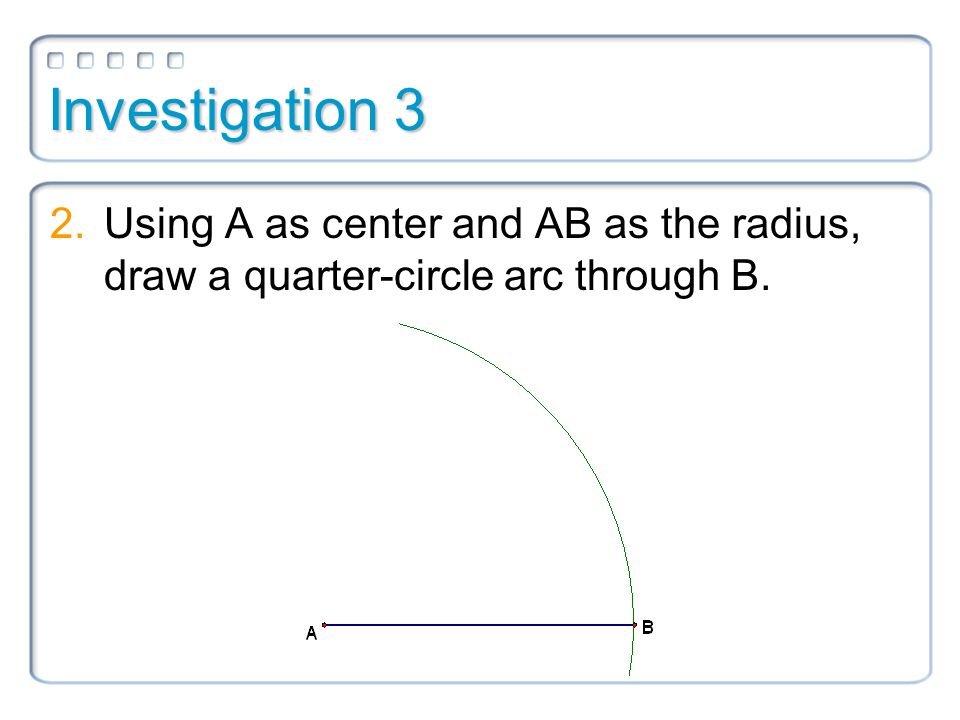 Investigation 3

2. Using A as center and AB as the radius, draw a quarter-circle arc through B.

A

B